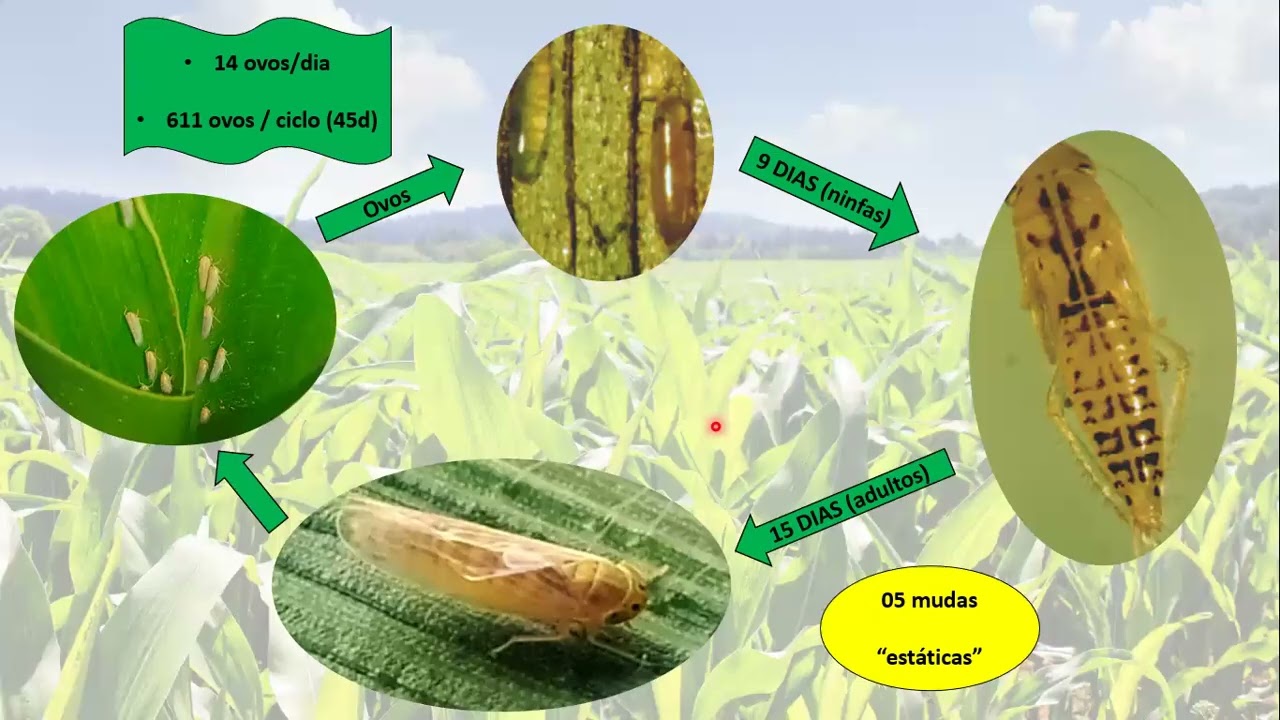 • 14 ovos/dia

• 611 ovos / ciclo (45d)

Ovos

9 DIAS (ninfas)

15 DIAS (adultos)

05 mudas

"estáticas"